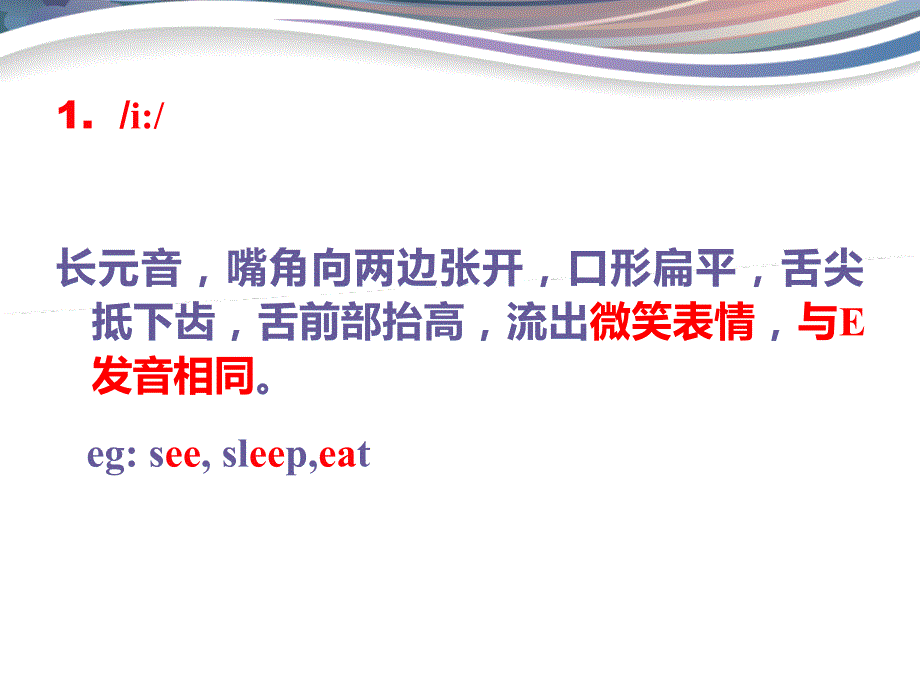 1. /i:/

长元音，嘴角向两边张开，口形扁平，舌尖抵下齿，舌前部抬高，流出微笑表情，与E发音相同。

eg: see, sleep,eat